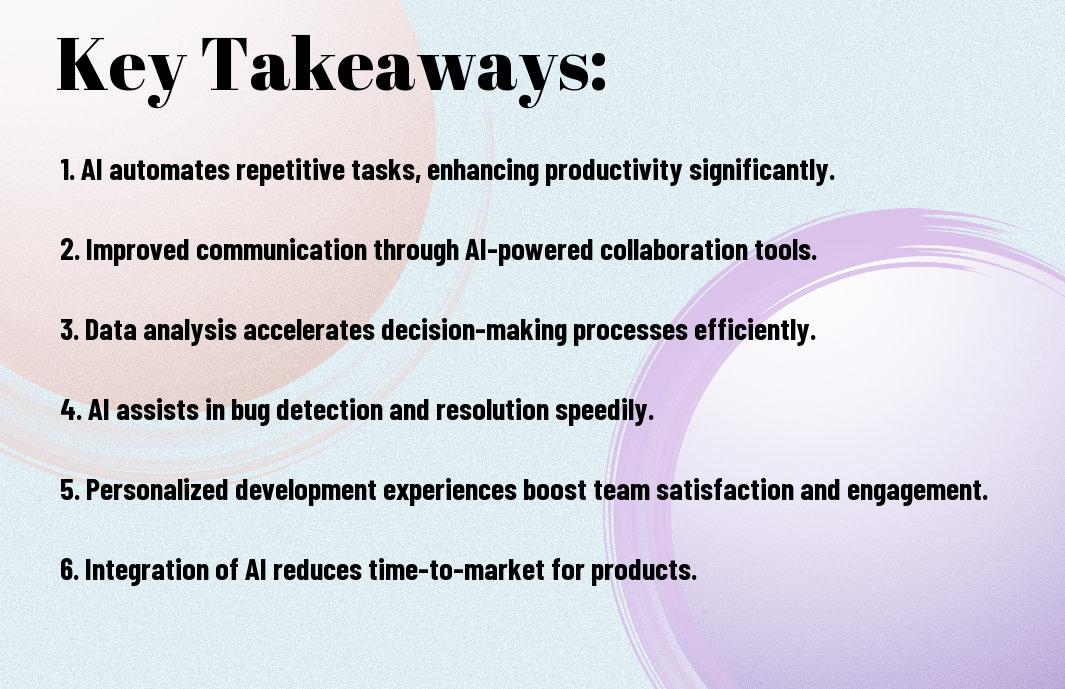 Key Takeaways:

1. AI automates repetitive tasks, enhancing productivity significantly.

2. Improved communication through AI-powered collaboration tools.

3. Data analysis accelerates decision-making processes efficiently.

4. AI assists in bug detection and resolution speedily.

5. Personalized development experiences boost team satisfaction and engagement.

6. Integration of AI reduces time-to-market for products.